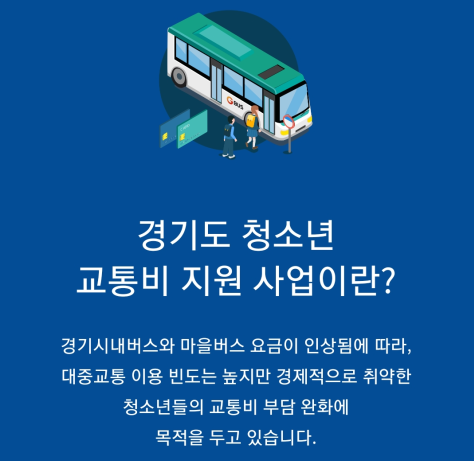 G BUS

경기도 청소년
교통비 지원 사업이란?

경기시내버스와 마을버스 요금이 인상됨에 따라,
대중교통 이용 빈도는 높지만 경제적으로 취약한
청소년들의 교통비 부담 완화에
목적을 두고 있습니다.